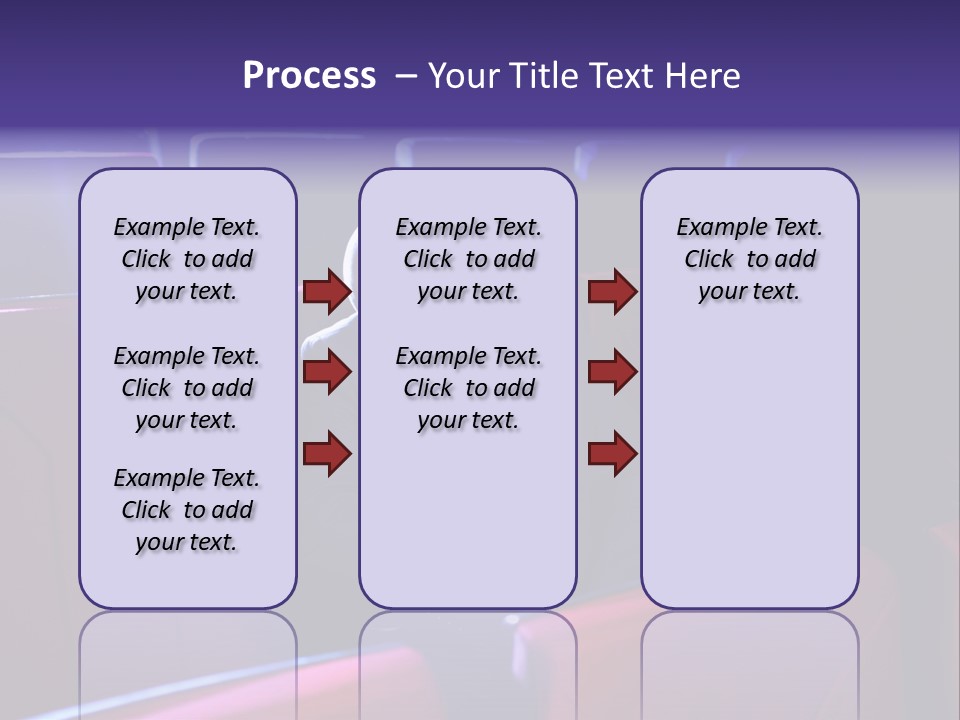 Process – Your Title Text Here

Example Text. Click to add your text.

Example Text. Click to add your text.

Example Text. Click to add your text.

Example Text. Click to add your text.

Example Text. Click to add your text.

Example Text. Click to add your text.